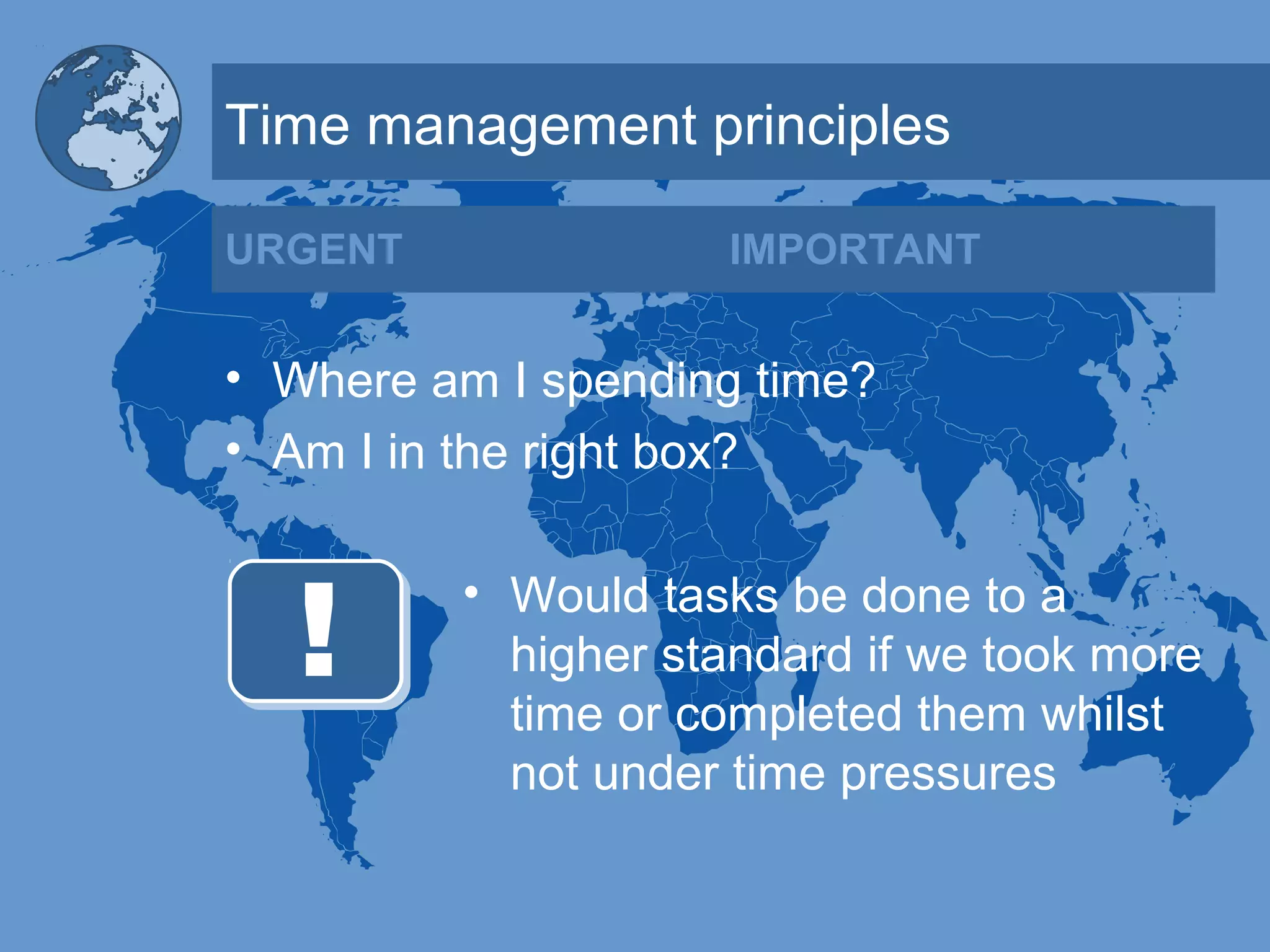 Time management principles

URGENT

IMPORTANT

• Where am I spending time?
• Am I in the right box?

!

• Would tasks be done to a higher standard if we took more time or completed them whilst not under time pressures